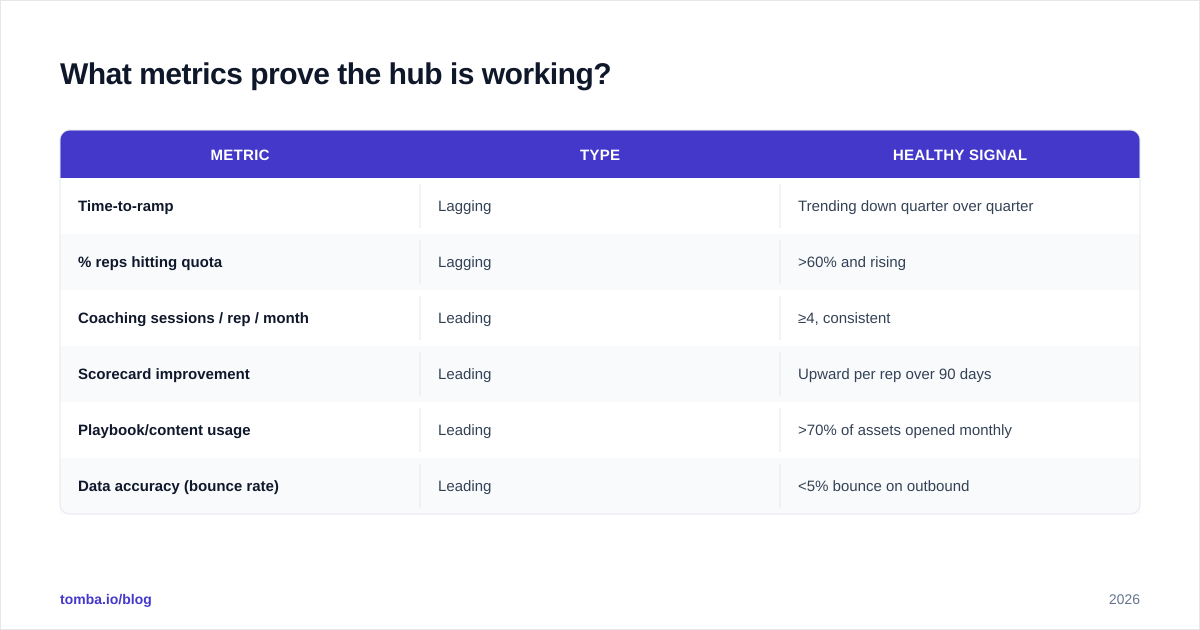 What metrics prove the hub is working?

| METRIC | TYPE | HEALTHY SIGNAL |
|---|---|---|
| Time-to-ramp | Lagging | Trending down quarter over quarter |
| % reps hitting quota | Lagging | >60% and rising |
| Coaching sessions / rep / month | Leading | ≥4, consistent |
| Scorecard improvement | Leading | Upward per rep over 90 days |
| Playbook/content usage | Leading | >70% of assets opened monthly |
| Data accuracy (bounce rate) | Leading | <5% bounce on outbound |

tomba.io/blog

2026